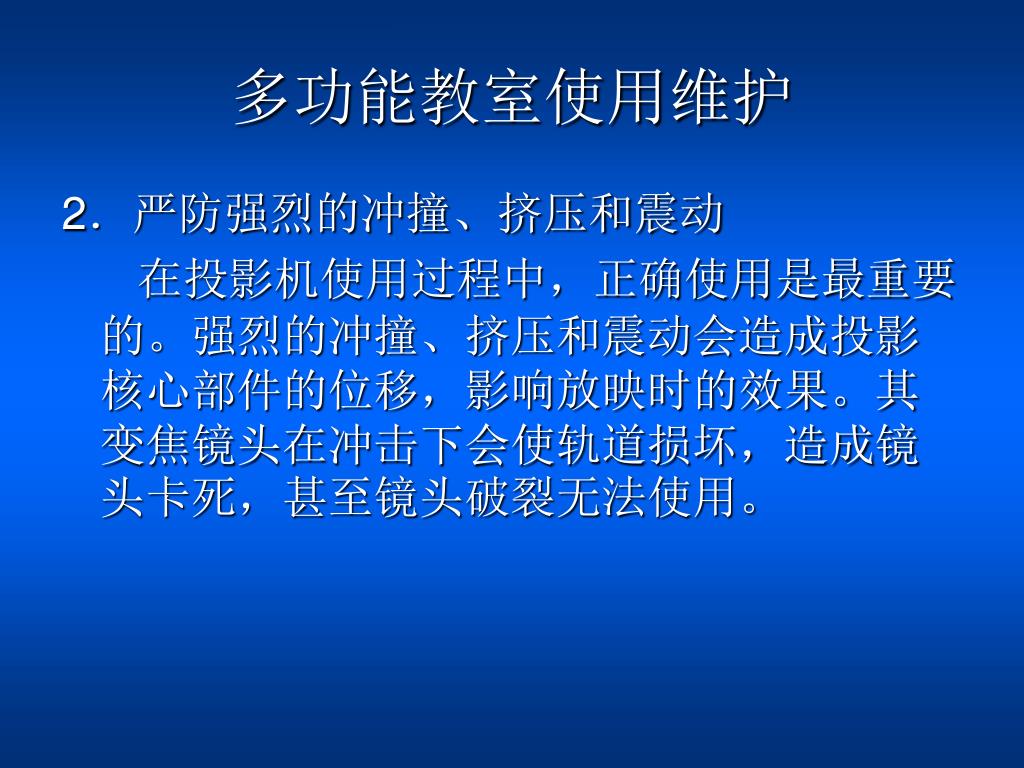 多功能教室使用维护

2．严防强烈的冲撞、挤压和震动

在投影机使用过程中，正确使用是最重要的。强烈的冲撞、挤压和震动会造成投影核心部件的位移，影响放映时的效果。其变焦镜头在冲击下会使轨道损坏，造成镜头卡死，甚至镜头破裂无法使用。